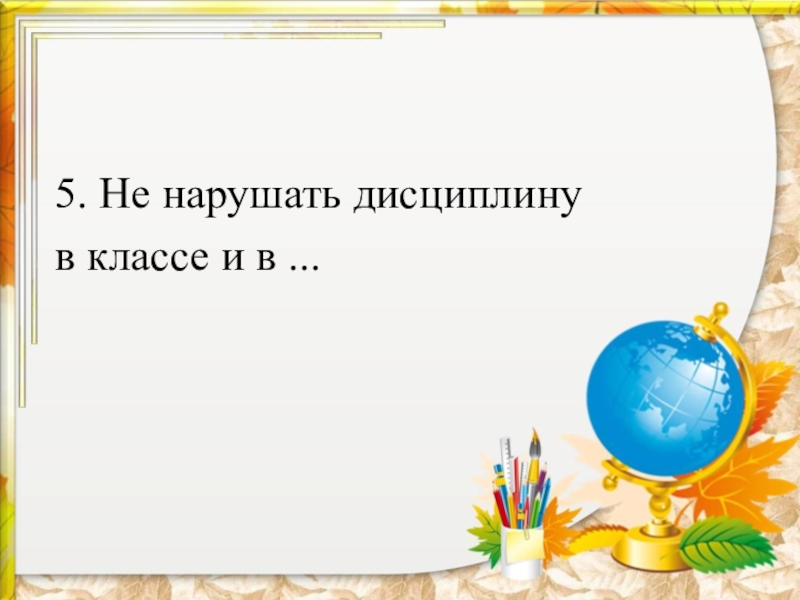 5. Не нарушать дисциплину в классе и в ...